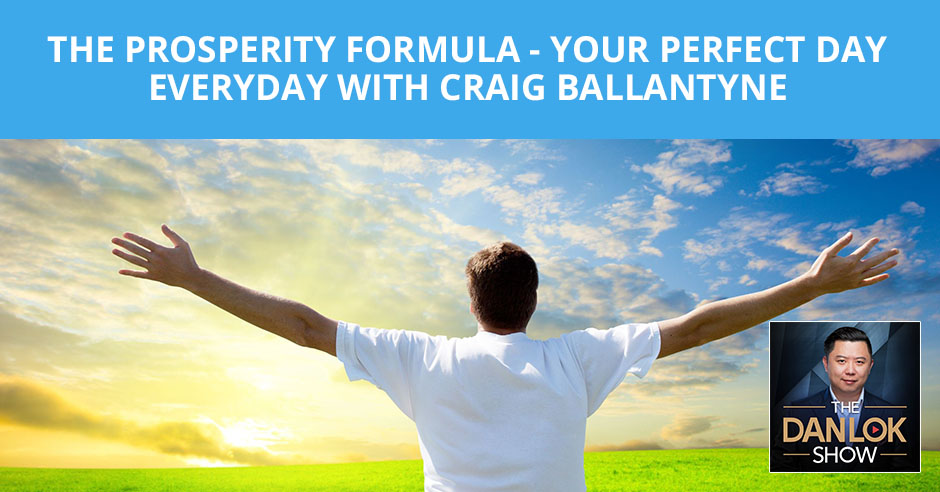 THE PROSPERITY FORMULA - YOUR PERFECT DAY EVERYDAY WITH CRAIG BALLANTYNE

THE DAN LOK SHOW